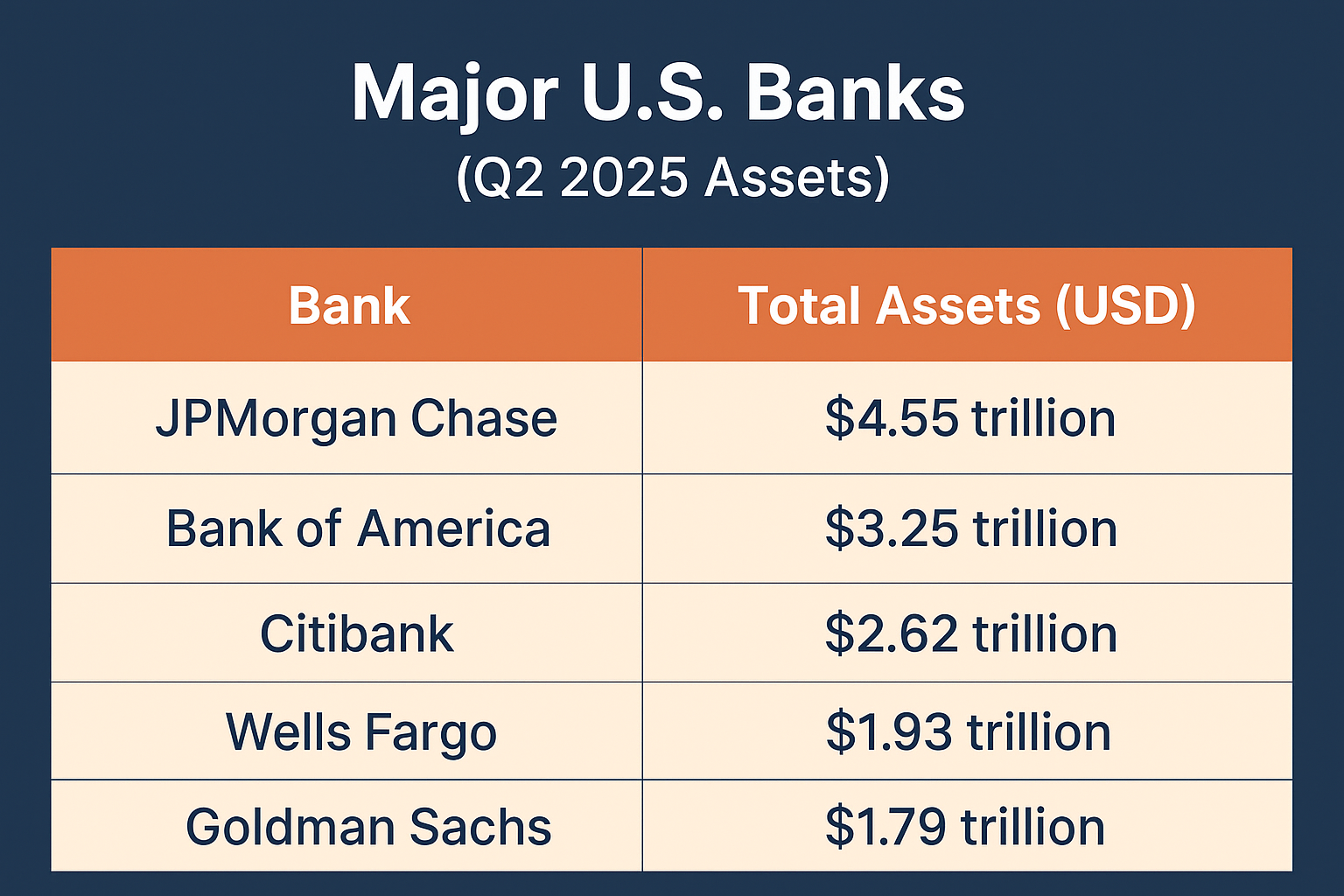 Major U.S. Banks
(Q2 2025 Assets)

| Bank | Total Assets (USD) |
|---|---|
| JPMorgan Chase | \$4.55 trillion |
| Bank of America | \$3.25 trillion |
| Citibank | \$2.62 trillion |
| Wells Fargo | \$1.93 trillion |
| Goldman Sachs | \$1.79 trillion |